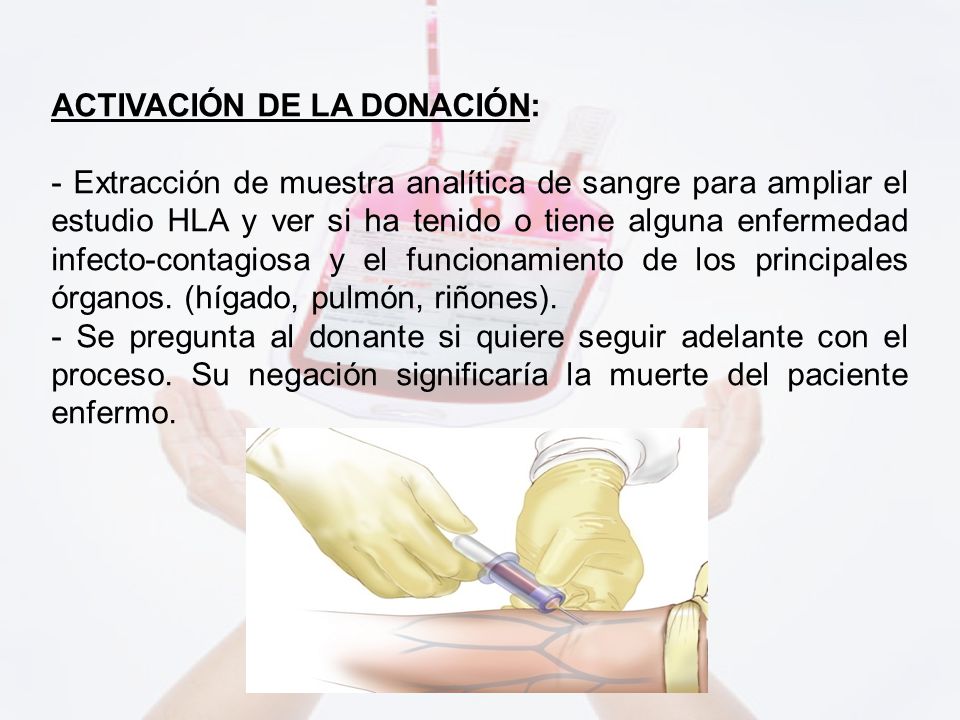 ACTIVACIÓN DE LA DONACIÓN:

- Extracción de muestra analítica de sangre para ampliar el estudio HLA y ver si ha tenido o tiene alguna enfermedad infecto-contagiosa y el funcionamiento de los principales órganos. (hígado, pulmón, riñones).
- Se pregunta al donante si quiere seguir adelante con el proceso. Su negación significaría la muerte del paciente enfermo.